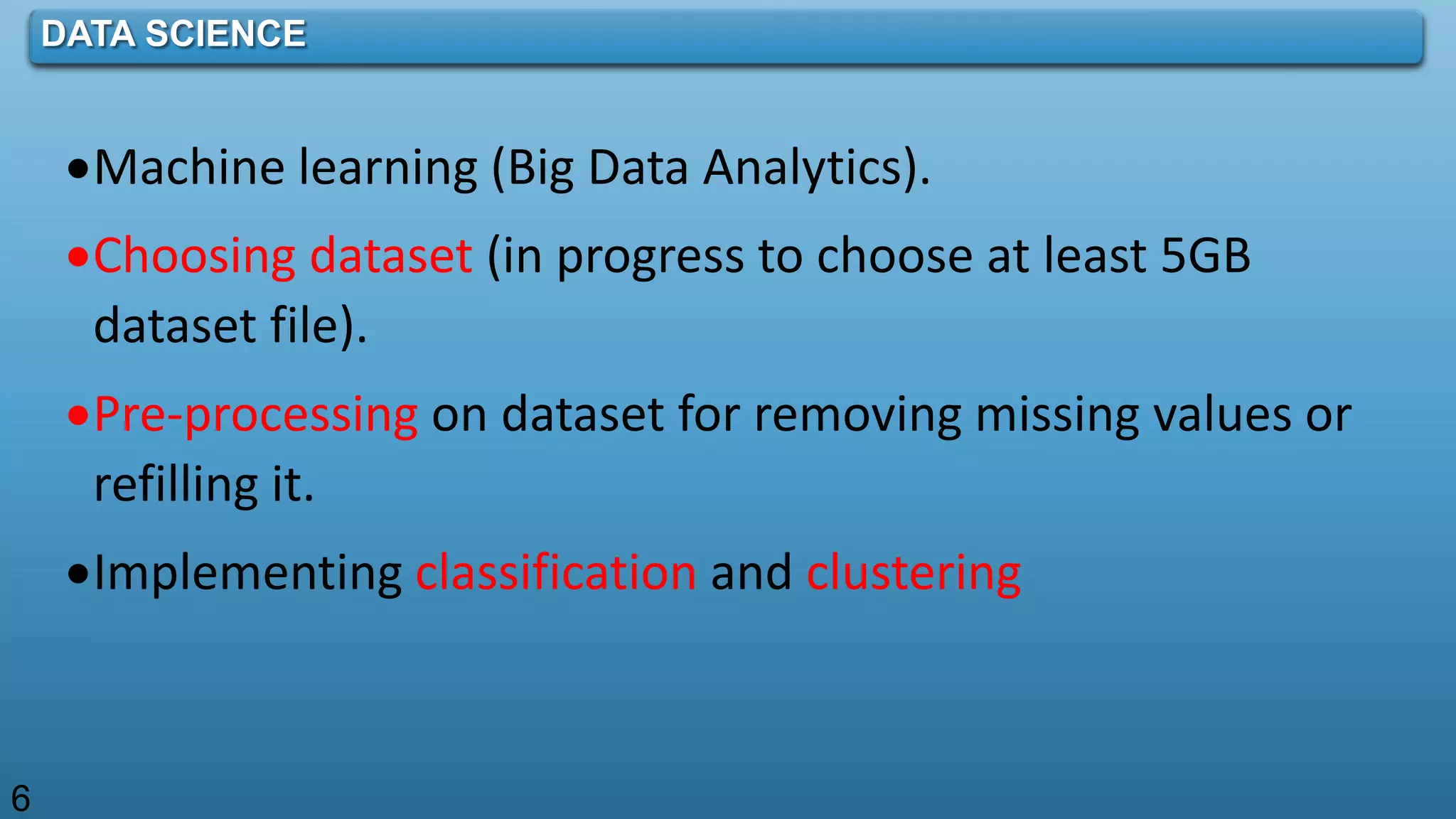 DATA SCIENCE

•Machine learning (Big Data Analytics).

•Choosing dataset (in progress to choose at least 5GB dataset file).

•Pre-processing on dataset for removing missing values or refilling it.

•Implementing classification and clustering

6